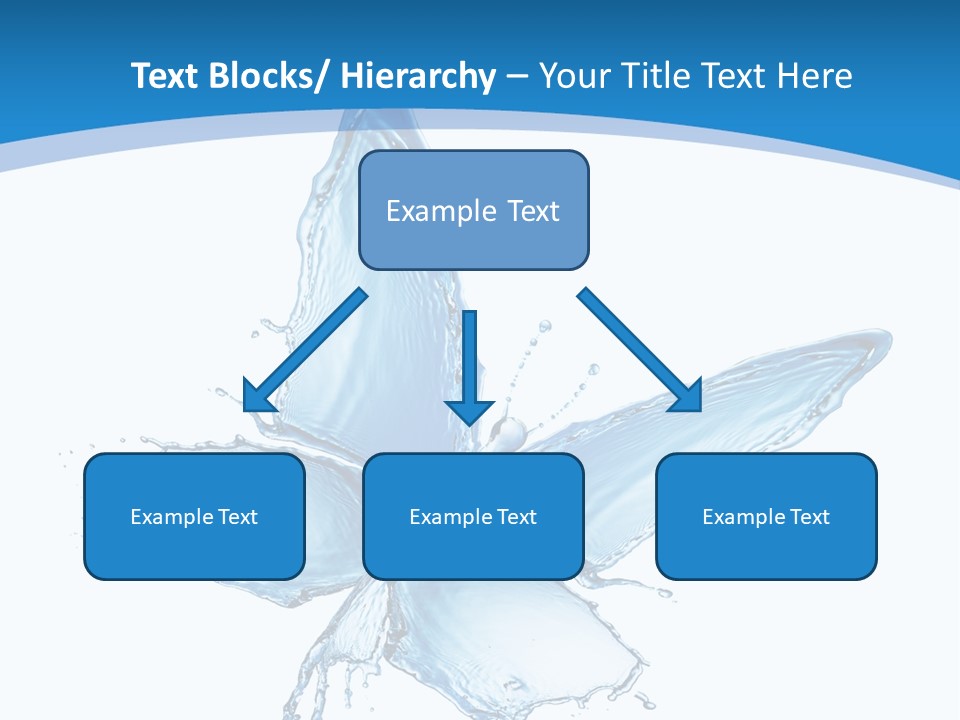 Text Blocks/ Hierarchy – Your Title Text Here

Example Text

Example Text

Example Text

Example Text